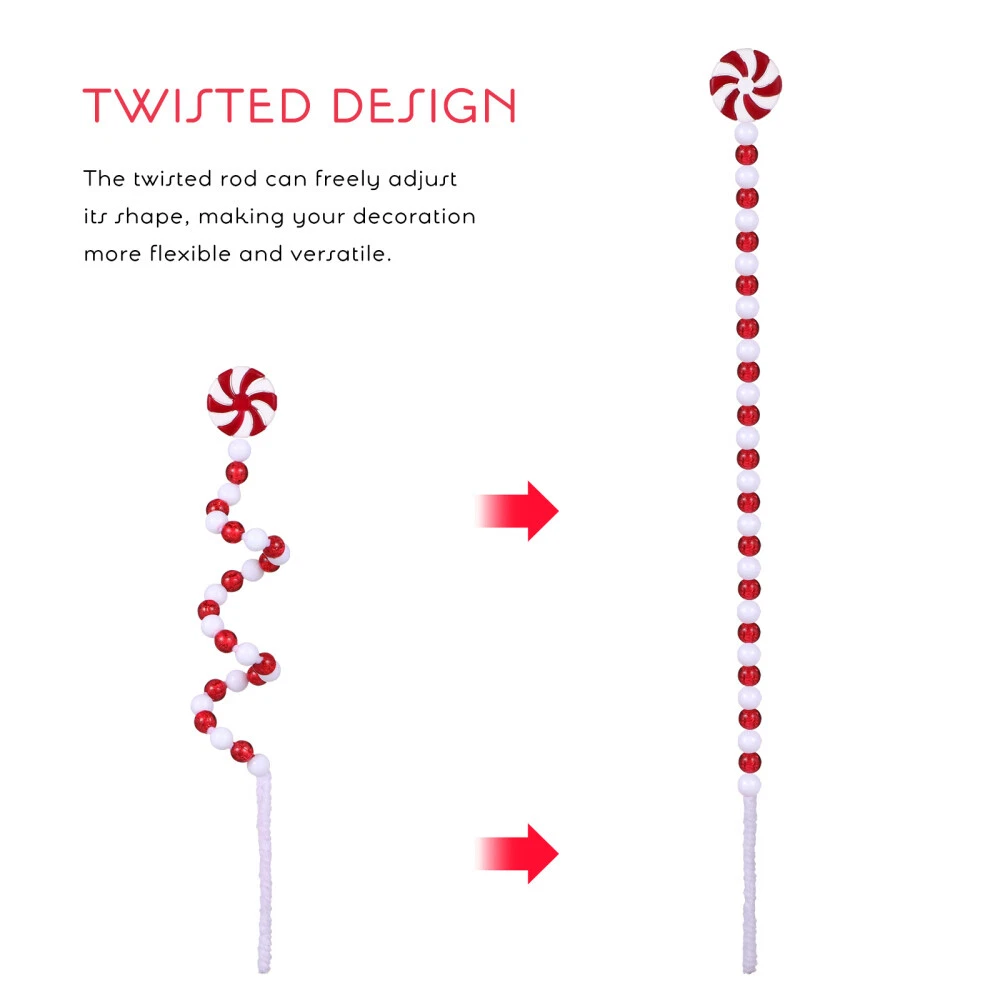 TWISTED DESIGN

The twisted rod can freely adjust its shape, making your decoration more flexible and versatile.